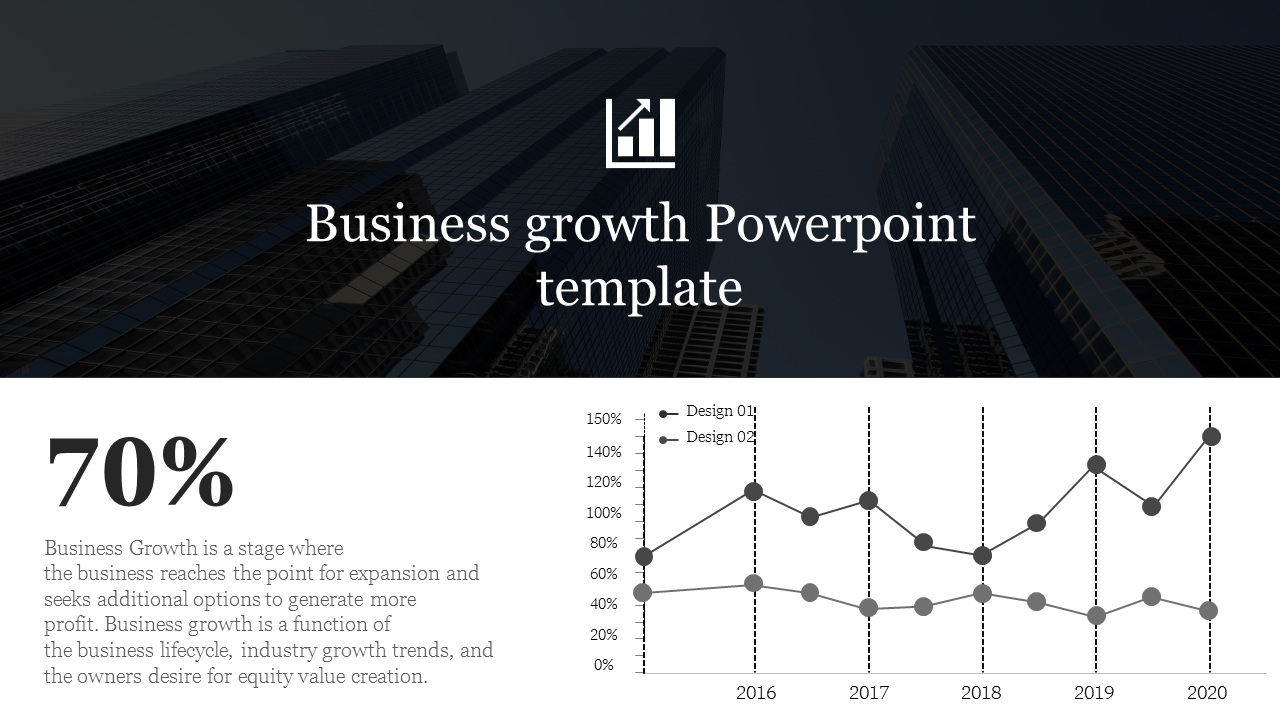 Business growth Powerpoint template

70%

Business Growth is a stage where the business reaches the point for expansion and seeks additional options to generate more profit. Business growth is a function of the business lifecycle, industry growth trends, and the owners desire for equity value creation.

Design 01
Design 02

150%
140%
120%
100%
80%
60%
40%
20%
0%

2016
2017
2018
2019
2020